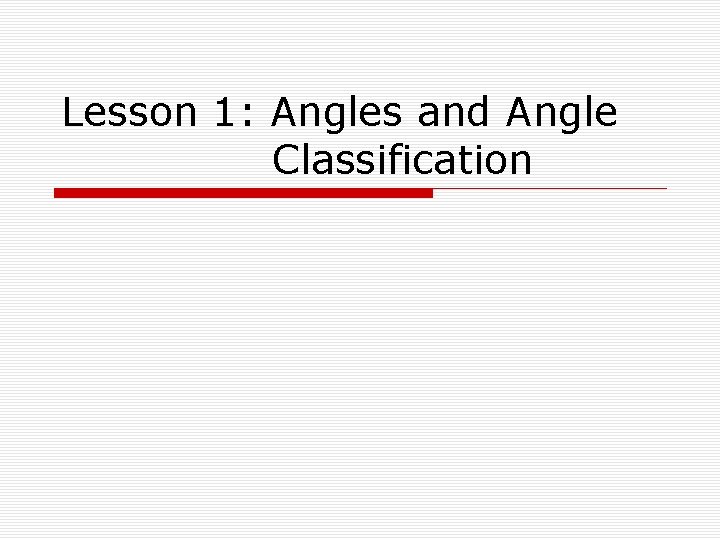 Lesson 1: Angles and Angle Classification